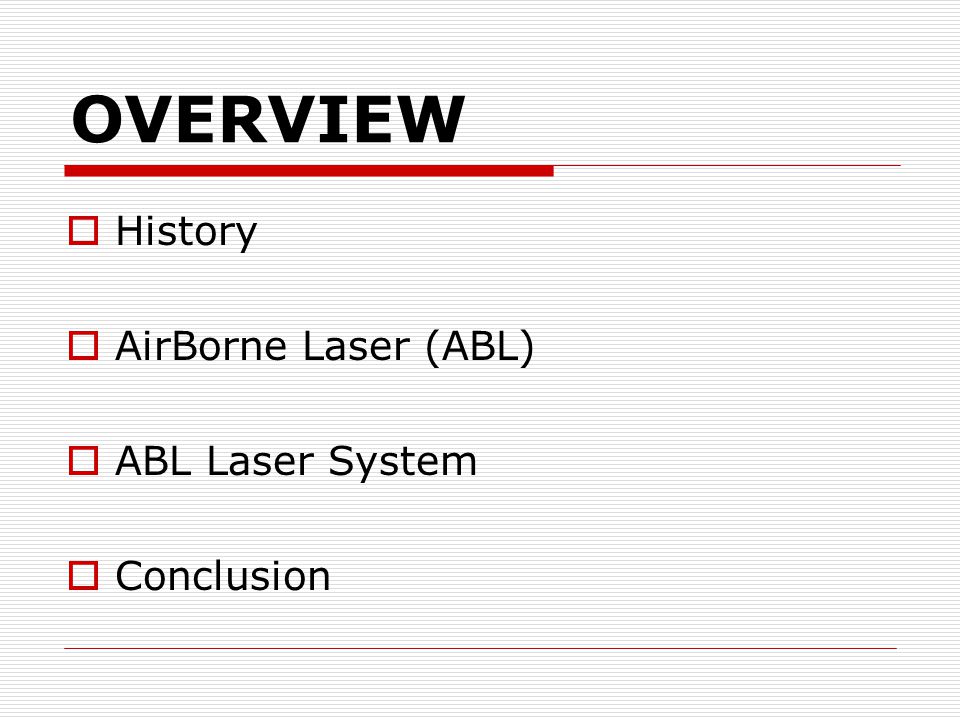 OVERVIEW

History

AirBorne Laser (ABL)

ABL Laser System

Conclusion